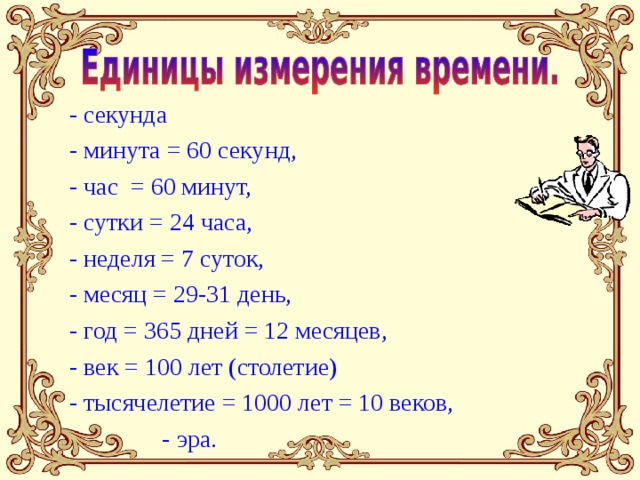 Единицы измерения времени.

- секунда

- минута = 60 секунд,

- час = 60 минут,

- сутки = 24 часа,

- неделя = 7 суток,

- месяц = 29-31 день,

- год = 365 дней = 12 месяцев,

- век = 100 лет (столетие)

- тысячелетие = 1000 лет = 10 веков,

- эра.